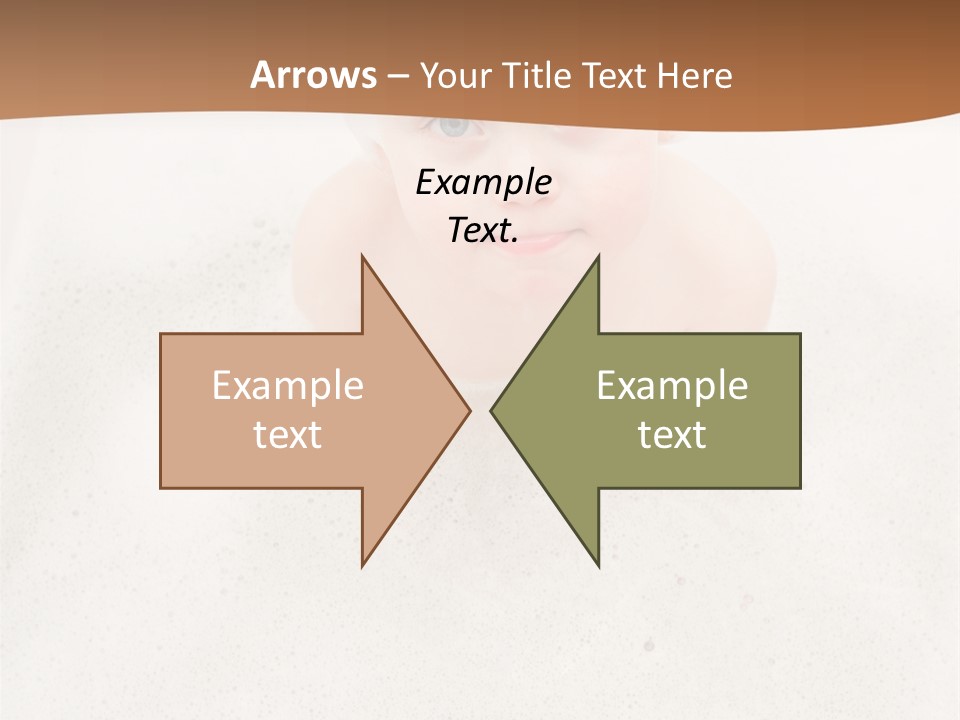 Arrows – Your Title Text Here

Example Text.

Example text

Example text